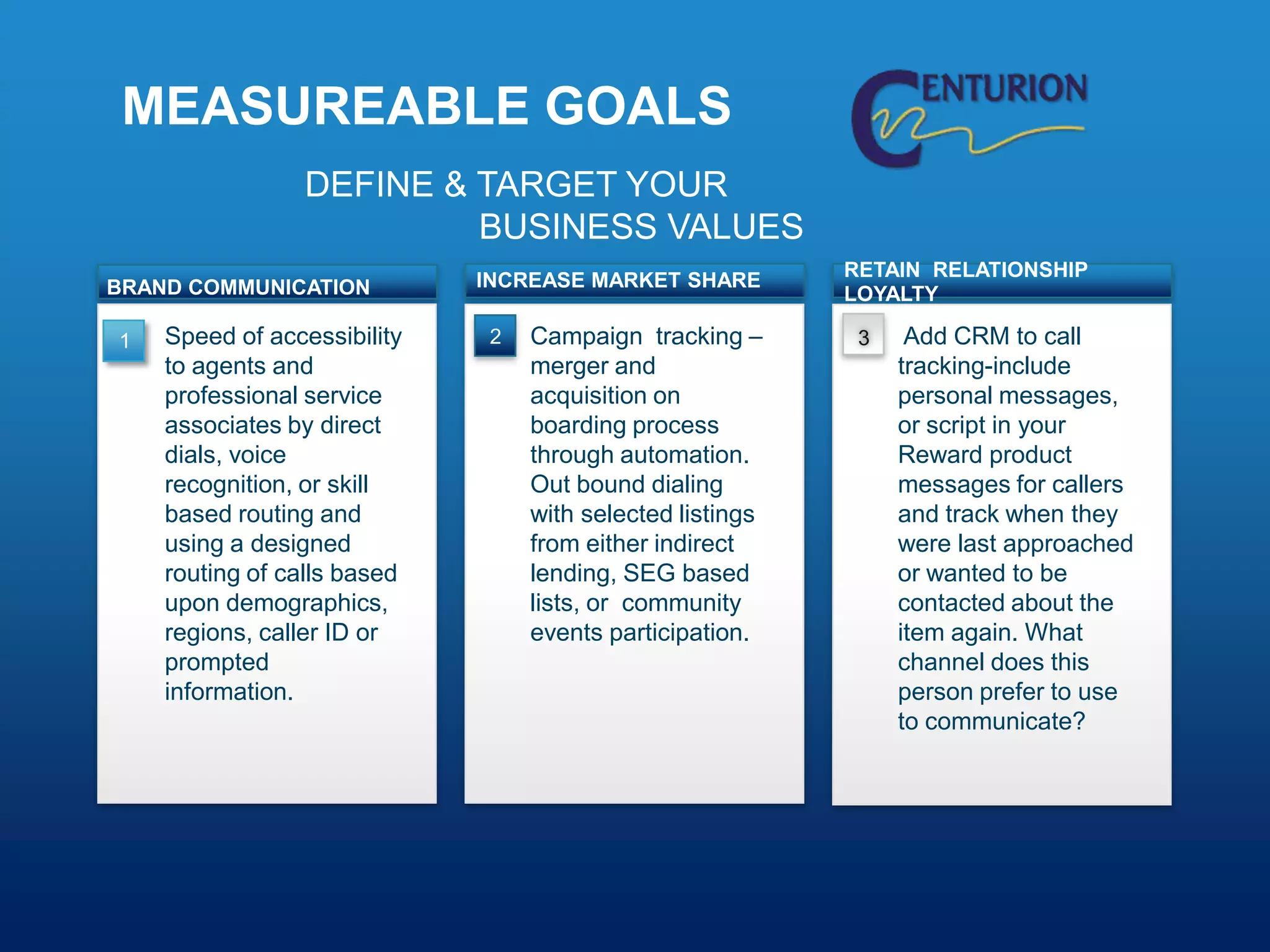 MEASUREABLE GOALS

CENTURION

DEFINE & TARGET YOUR BUSINESS VALUES

BRAND COMMUNICATION

1

Speed of accessibility to agents and professional service associates by direct dials, voice recognition, or skill based routing and using a designed routing of calls based upon demographics, regions, caller ID or prompted information.

INCREASE MARKET SHARE

2

Campaign tracking – merger and acquisition on boarding process through automation. Out bound dialing with selected listings from either indirect lending, SEG based lists, or community events participation.

RETAIN RELATIONSHIP LOYALTY

3

Add CRM to call tracking-include personal messages, or script in your Reward product messages for callers and track when they were last approached or wanted to be contacted about the item again. What channel does this person prefer to use to communicate?